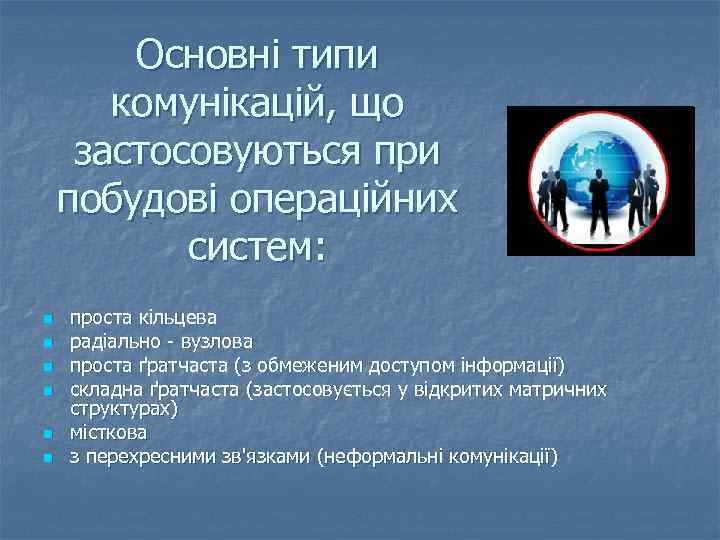 Основні типи комунікацій, що застосовуються при побудові операційних систем:

- проста кільцева
- радіально - вузлова
- проста ґратчаста (з обмеженим доступом інформації)
- складна ґратчаста (застосовується у відкритих матричних структурах)
- місткова
- з перехресними зв'язками (неформальні комунікації)